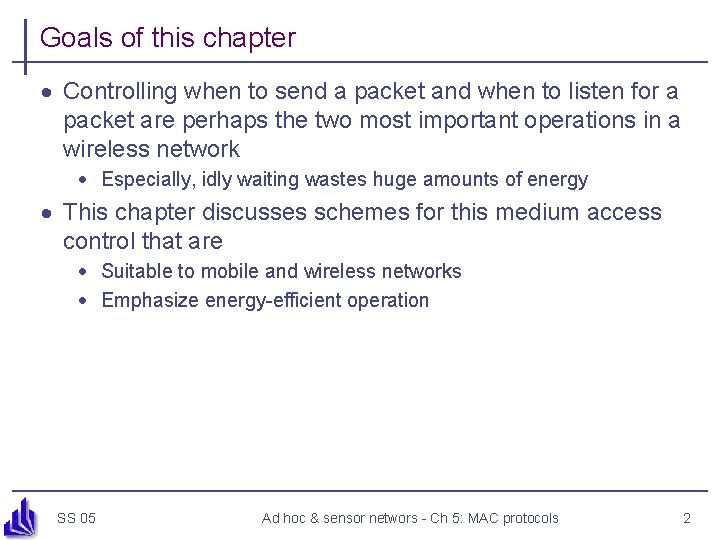 Goals of this chapter

- Controlling when to send a packet and when to listen for a packet are perhaps the two most important operations in a wireless network
  - Especially, idly waiting wastes huge amounts of energy
- This chapter discusses schemes for this medium access control that are
  - Suitable to mobile and wireless networks
  - Emphasize energy-efficient operation

SS 05 Ad hoc & sensor networs - Ch 5: MAC protocols 2